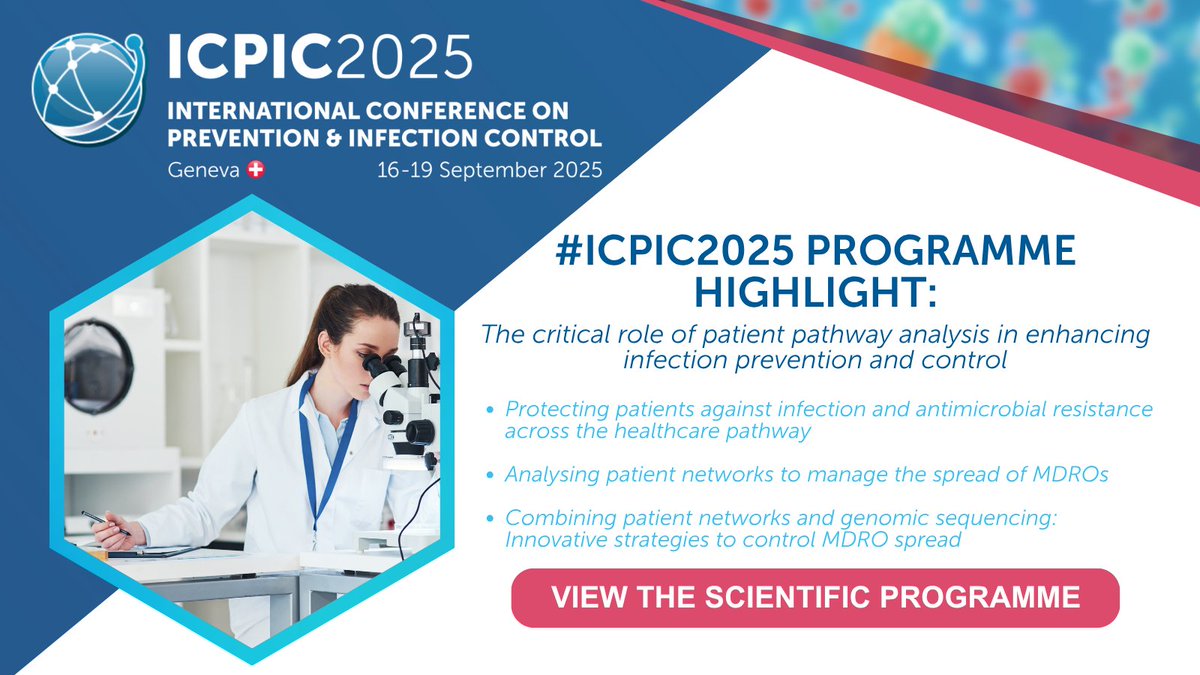 ICPIC2025
INTERNATIONAL CONFERENCE ON PREVENTION & INFECTION CONTROL
Geneva 16-19 September 2025

#ICPIC2025 PROGRAMME HIGHLIGHT:

The critical role of patient pathway analysis in enhancing infection prevention and control

• Protecting patients against infection and antimicrobial resistance across the healthcare pathway
• Analysing patient networks to manage the spread of MDROs
• Combining patient networks and genomic sequencing: Innovative strategies to control MDRO spread

VIEW THE SCIENTIFIC PROGRAMME